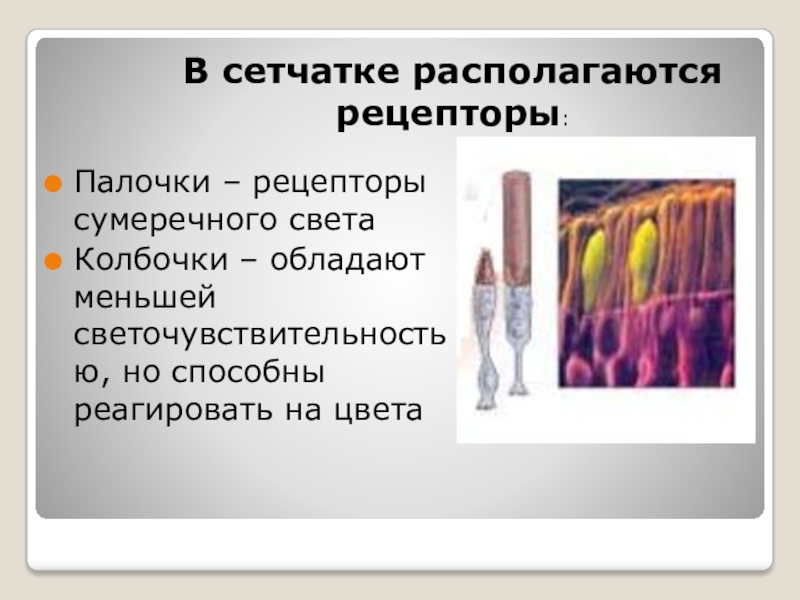 В сетчатке располагаются рецепторы:

Палочки – рецепторы сумеречного света

Колбочки – обладают меньшей светочувствительностью, но способны реагировать на цвета